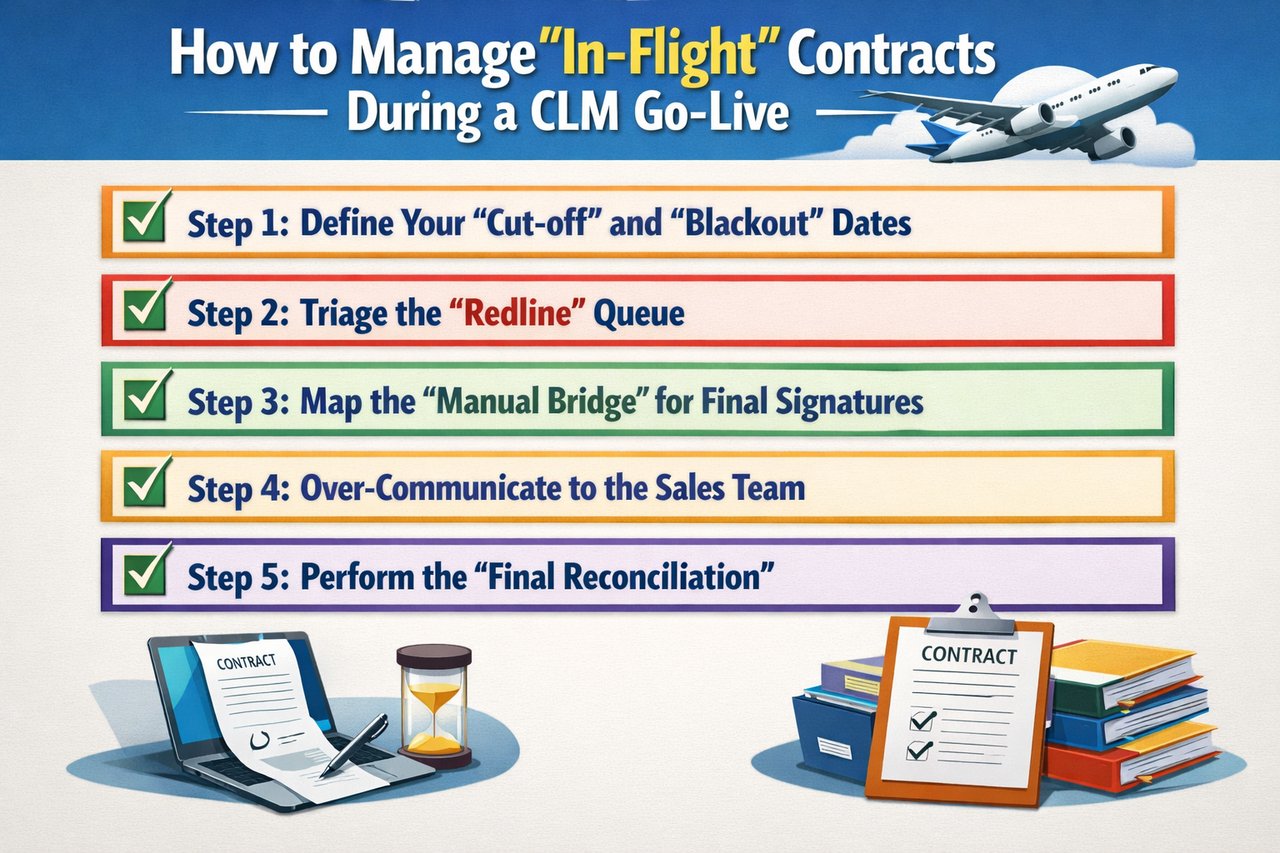 How to Manage "In-Flight" Contracts
During a CLM Go-Live

Step 1: Define Your "Cut-off" and "Blackout" Dates

Step 2: Triage the "Redline" Queue

Step 3: Map the "Manual Bridge" for Final Signatures

Step 4: Over-Communicate to the Sales Team

Step 5: Perform the "Final Reconciliation"

CONTRACT

CONTRACT